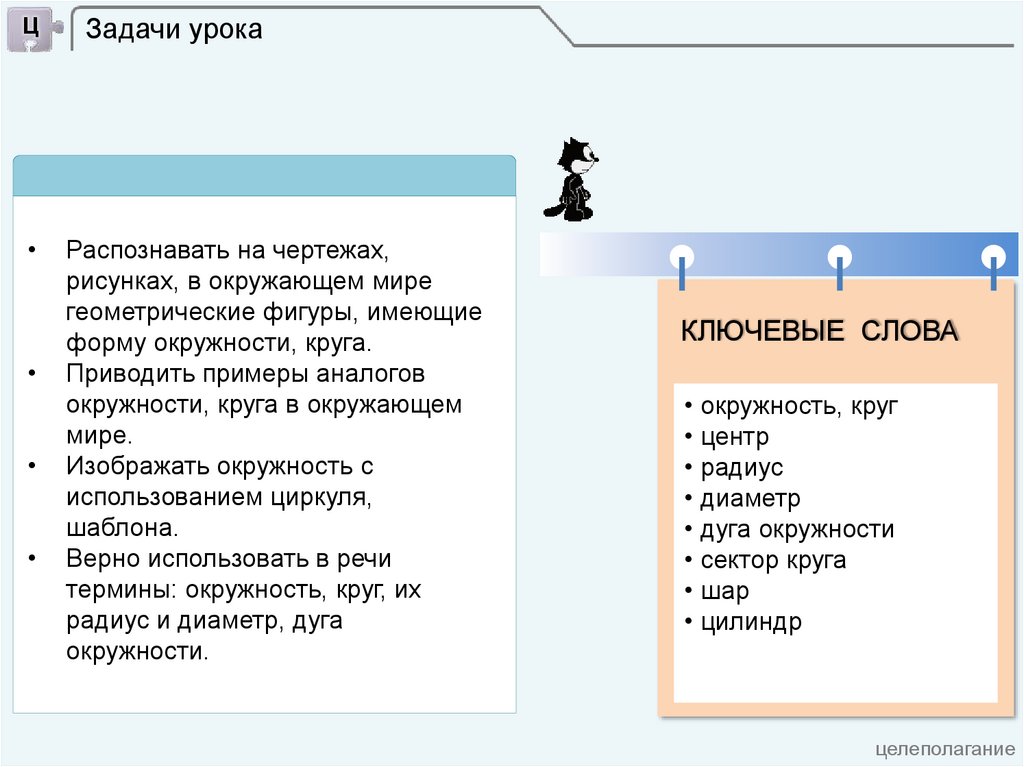 Ц

Задачи урока

• Распознавать на чертежах, рисунках, в окружающем мире геометрические фигуры, имеющие форму окружности, круга.
• Приводить примеры аналогов окружности, круга в окружающем мире.
• Изображать окружность с использованием циркуля, шаблона.
• Верно использовать в речи термины: окружность, круг, их радиус и диаметр, дуга окружности.

КЛЮЧЕВЫЕ СЛОВА

• окружность, круг
• центр
• радиус
• диаметр
• дуга окружности
• сектор круга
• шар
• цилиндр

целеполагание